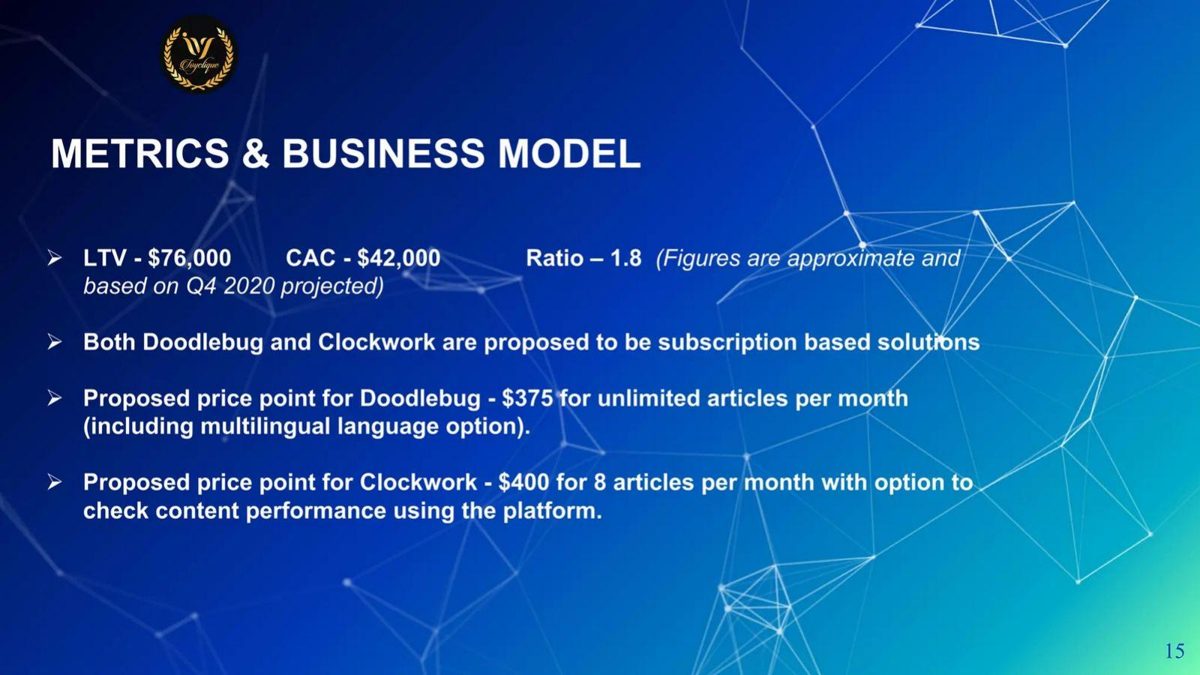 METRICS & BUSINESS MODEL

➢ LTV - $76,000 CAC - $42,000 Ratio – 1.8 (Figures are approximate and based on Q4 2020 projected)

➢ Both Doodlebug and Clockwork are proposed to be subscription based solutions

➢ Proposed price point for Doodlebug - $375 for unlimited articles per month (including multilingual language option).

➢ Proposed price point for Clockwork - $400 for 8 articles per month with option to check content performance using the platform.

15